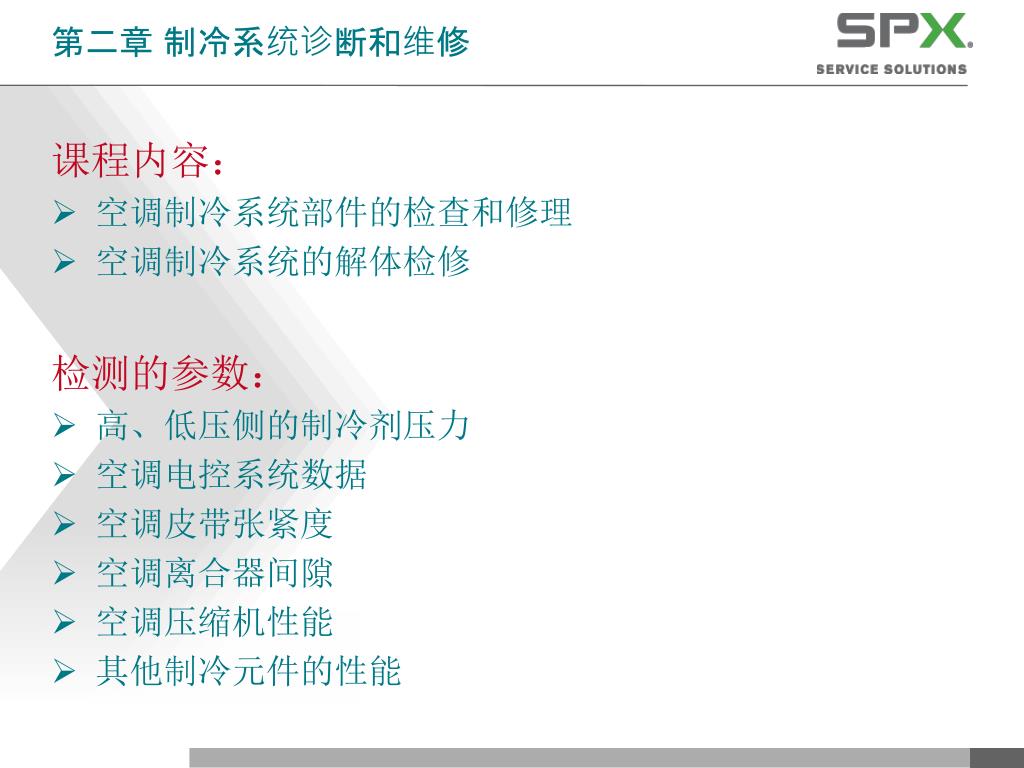 第二章 制冷系统诊断和维修

SPX.
SERVICE SOLUTIONS

课程内容：
➢ 空调制冷系统部件的检查和修理
➢ 空调制冷系统的解体检修

检测的参数：
➢ 高、低压侧的制冷剂压力
➢ 空调电控系统数据
➢ 空调皮带张紧度
➢ 空调离合器间隙
➢ 空调压缩机性能
➢ 其他制冷元件的性能